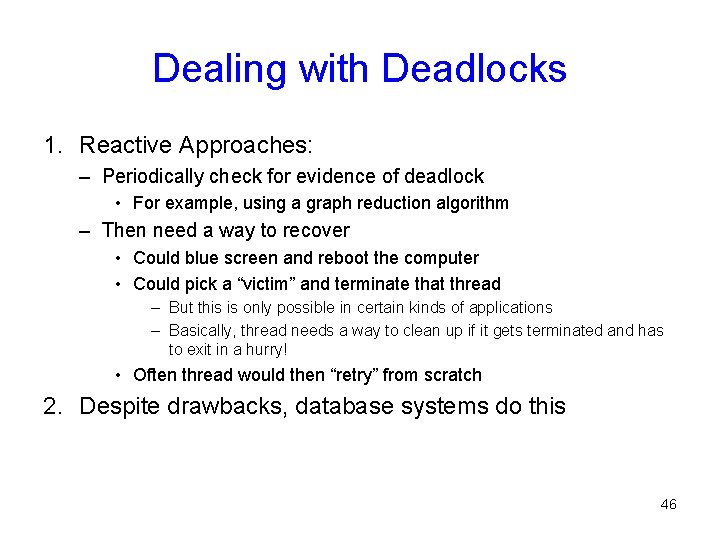 Dealing with Deadlocks

1. Reactive Approaches:
– Periodically check for evidence of deadlock
• For example, using a graph reduction algorithm
– Then need a way to recover
• Could blue screen and reboot the computer
• Could pick a “victim” and terminate that thread
– But this is only possible in certain kinds of applications
– Basically, thread needs a way to clean up if it gets terminated and has to exit in a hurry!
• Often thread would then “retry” from scratch
2. Despite drawbacks, database systems do this

46